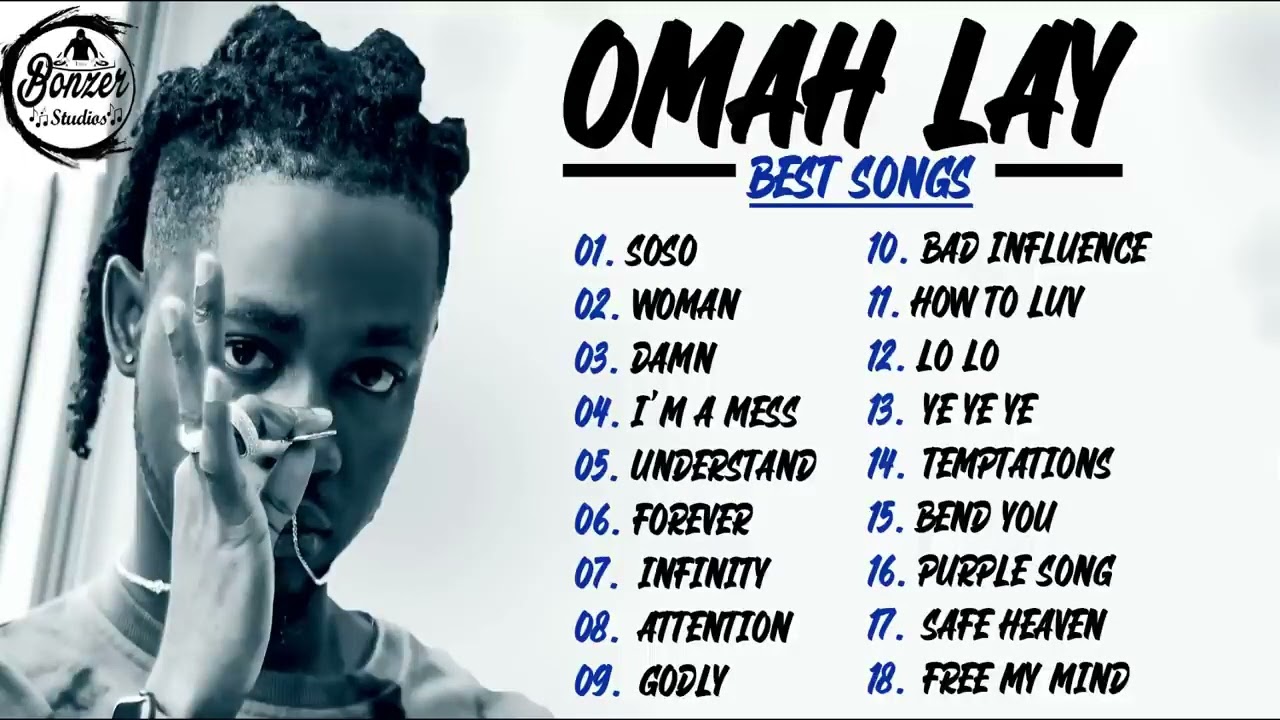 Bonzer Studios

OMAH LAY

BEST SONGS

01. SOSO
02. WOMAN
03. DAMN
04. I'M A MESS
05. UNDERSTAND
06. FOREVER
07. INFINITY
08. ATTENTION
09. GODLY

10. BAD INFLUENCE
11. HOW TO LUV
12. LO LO
13. YE YE YE
14. TEMPTATIONS
15. BEND YOU
16. PURPLE SONG
17. SAFE HEAVEN
18. FREE MY MIND